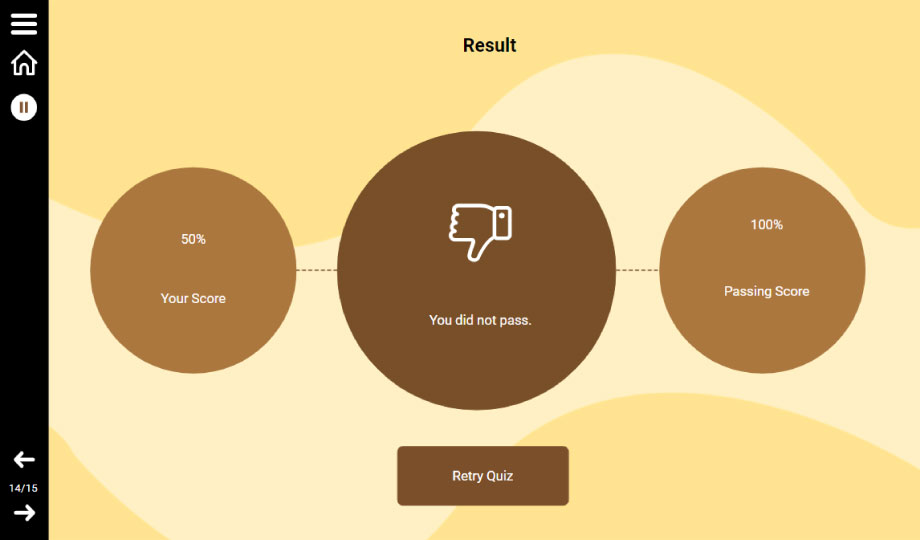 Result

50%

Your Score

You did not pass.

100%

Passing Score

Retry Quiz

14/15